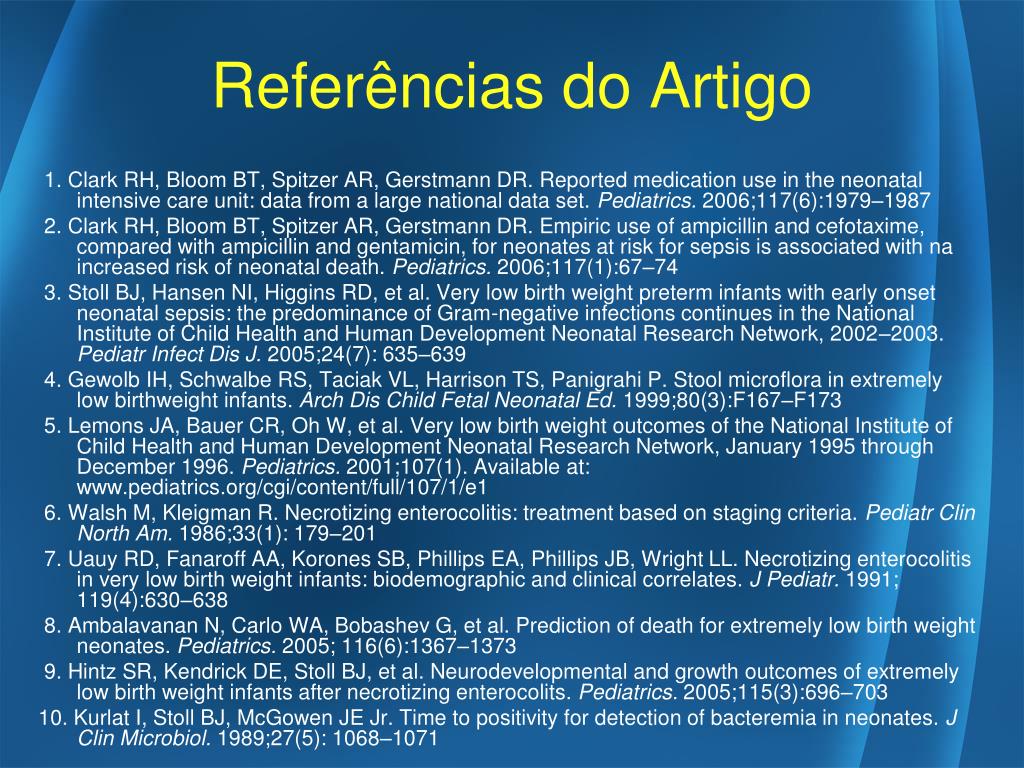 Referências do Artigo

1. Clark RH, Bloom BT, Spitzer AR, Gerstmann DR. Reported medication use in the neonatal intensive care unit: data from a large national data set. Pediatrics. 2006;117(6):1979–1987
2. Clark RH, Bloom BT, Spitzer AR, Gerstmann DR. Empiric use of ampicillin and cefotaxime, compared with ampicillin and gentamicin, for neonates at risk for sepsis is associated with na increased risk of neonatal death. Pediatrics. 2006;117(1):67–74
3. Stoll BJ, Hansen NI, Higgins RD, et al. Very low birth weight preterm infants with early onset neonatal sepsis: the predominance of Gram-negative infections continues in the National Institute of Child Health and Human Development Neonatal Research Network, 2002–2003. Pediatr Infect Dis J. 2005;24(7): 635–639
4. Gewolb IH, Schwalbe RS, Taciak VL, Harrison TS, Panigrahi P. Stool microflora in extremely low birthweight infants. Arch Dis Child Fetal Neonatal Ed. 1999;80(3):F167–F173
5. Lemons JA, Bauer CR, Oh W, et al. Very low birth weight outcomes of the National Institute of Child Health and Human Development Neonatal Research Network, January 1995 through December 1996. Pediatrics. 2001;107(1). Available at: www.pediatrics.org/cgi/content/full/107/1/e1
6. Walsh M, Kleigman R. Necrotizing enterocolitis: treatment based on staging criteria. Pediatr Clin North Am. 1986;33(1): 179–201
7. Uauy RD, Fanaroff AA, Korones SB, Phillips EA, Phillips JB, Wright LL. Necrotizing enterocolitis in very low birth weight infants: biodemographic and clinical correlates. J Pediatr. 1991; 119(4):630–638
8. Ambalavanan N, Carlo WA, Bobashev G, et al. Prediction of death for extremely low birth weight neonates. Pediatrics. 2005; 116(6):1367–1373
9. Hintz SR, Kendrick DE, Stoll BJ, et al. Neurodevelopmental and growth outcomes of extremely low birth weight infants after necrotizing enterocolits. Pediatrics. 2005;115(3):696–703
10. Kurlat I, Stoll BJ, McGowen JE Jr. Time to positivity for detection of bacteremia in neonates. J Clin Microbiol. 1989;27(5): 1068–1071